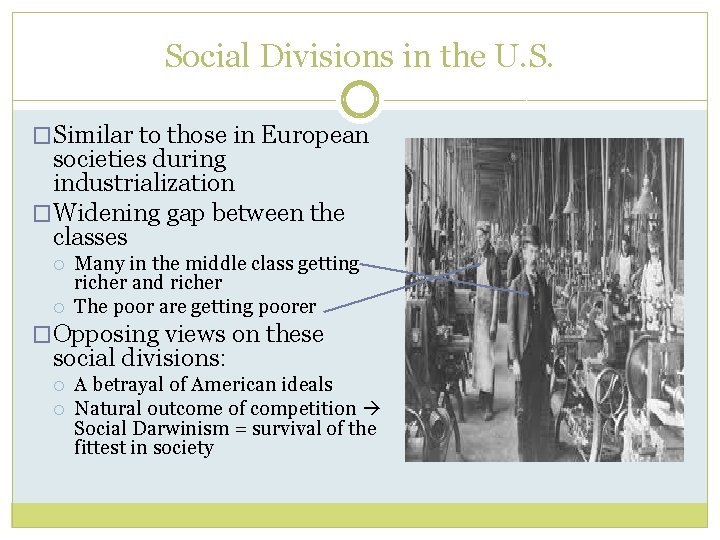 Social Divisions in the U.S.

□ Similar to those in European societies during industrialization

□ Widening gap between the classes
○ Many in the middle class getting richer and richer
○ The poor are getting poorer

□ Opposing views on these social divisions:
○ A betrayal of American ideals
○ Natural outcome of competition → Social Darwinism = survival of the fittest in society